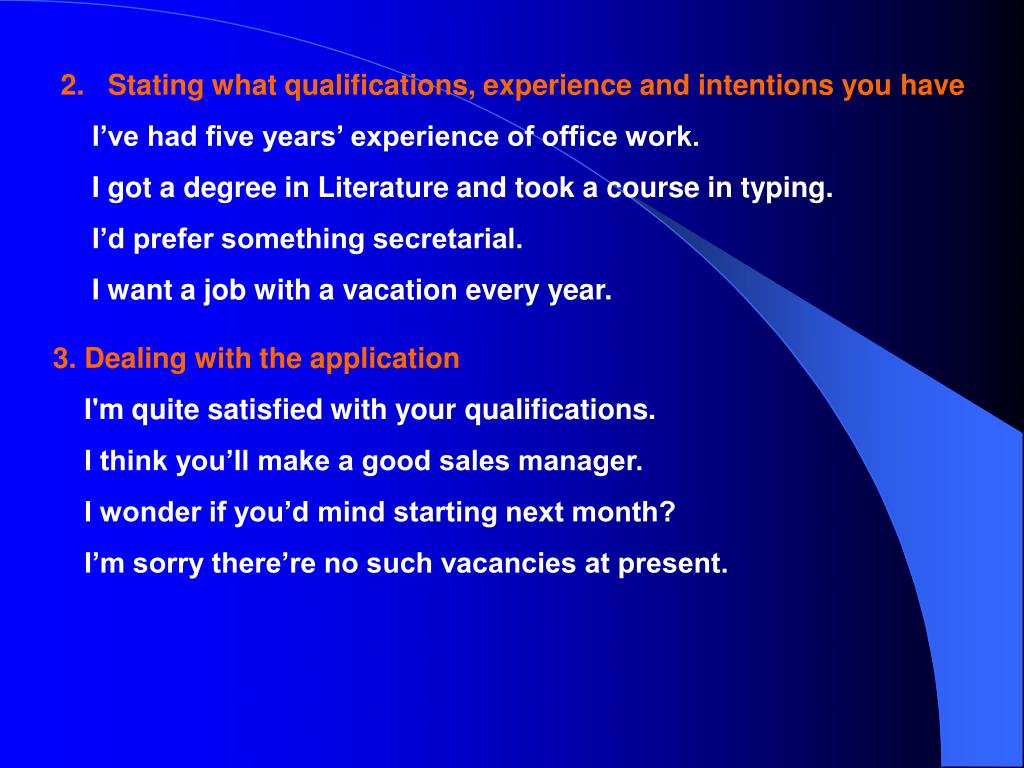 2. Stating what qualifications, experience and intentions you have

I’ve had five years’ experience of office work.

I got a degree in Literature and took a course in typing.

I’d prefer something secretarial.

I want a job with a vacation every year.

3. Dealing with the application

I'm quite satisfied with your qualifications.

I think you’ll make a good sales manager.

I wonder if you’d mind starting next month?

I’m sorry there’re no such vacancies at present.